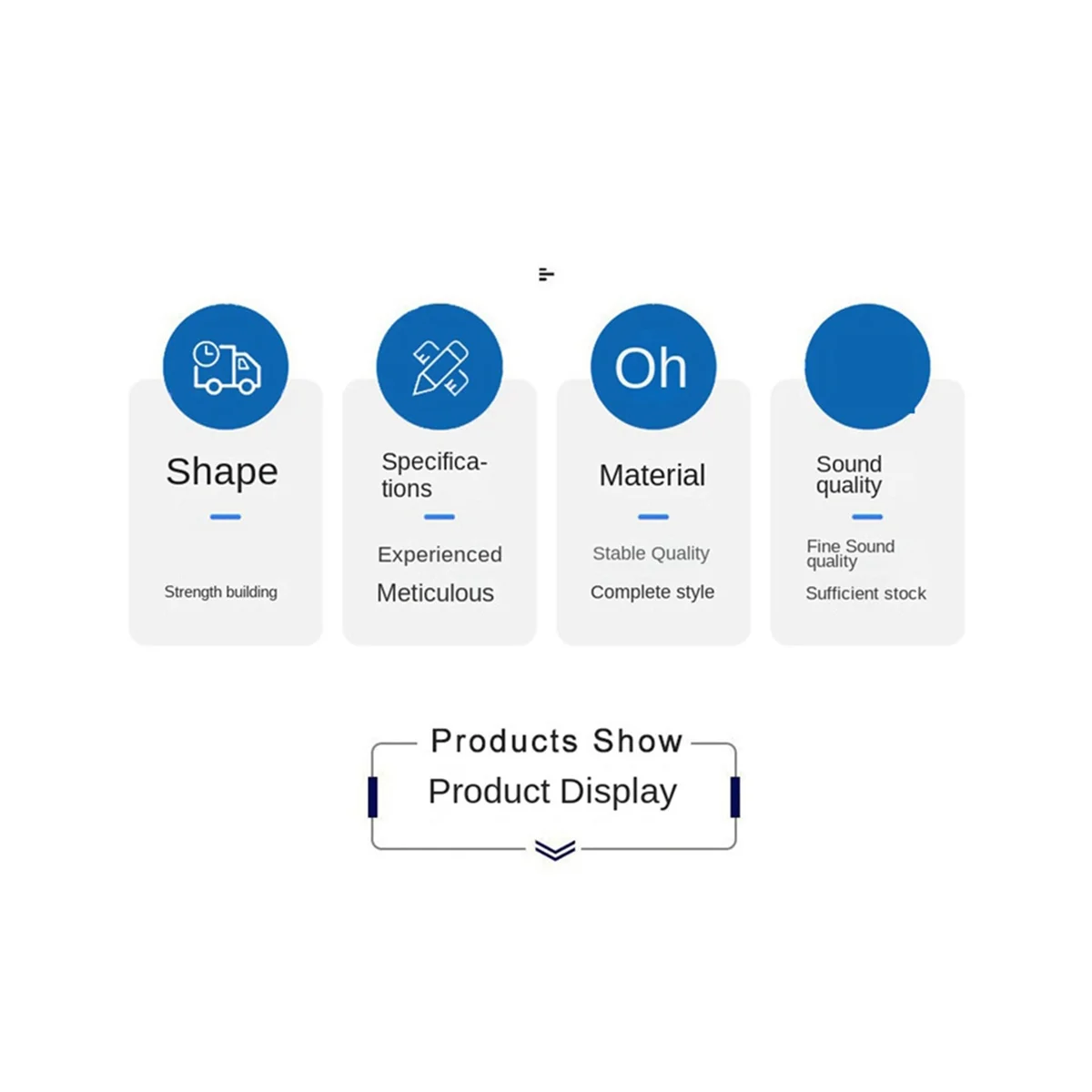 Shape

Strength building

Specifications

Experienced

Meticulous

Oh

Material

Stable Quality

Complete style

Sound quality

Fine Sound quality

Sufficient stock

Products Show

Product Display